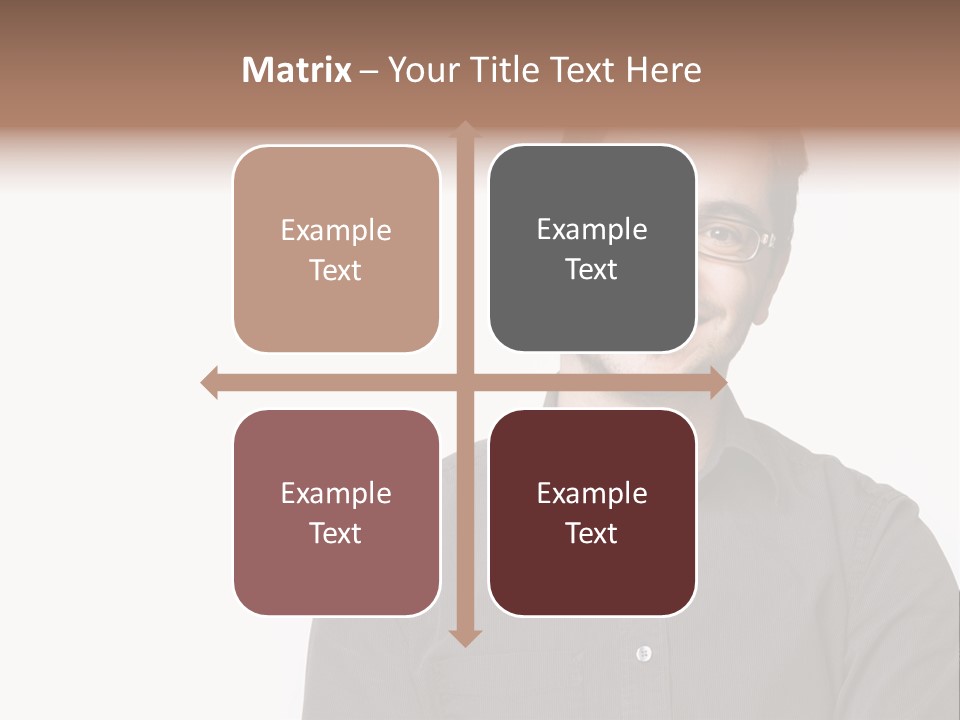 Matrix – Your Title Text Here

Example Text

Example Text

Example Text

Example Text